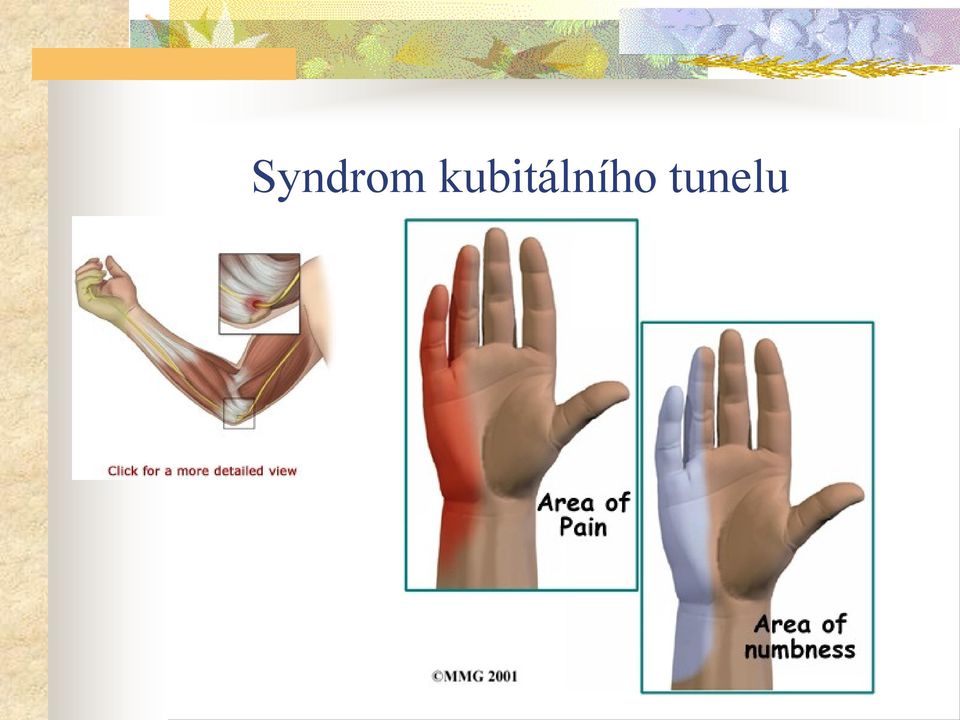 Syndrom kubitálního tunelu

Click for a more detailed view

Area of Pain

Area of numbness

©MMG 2001